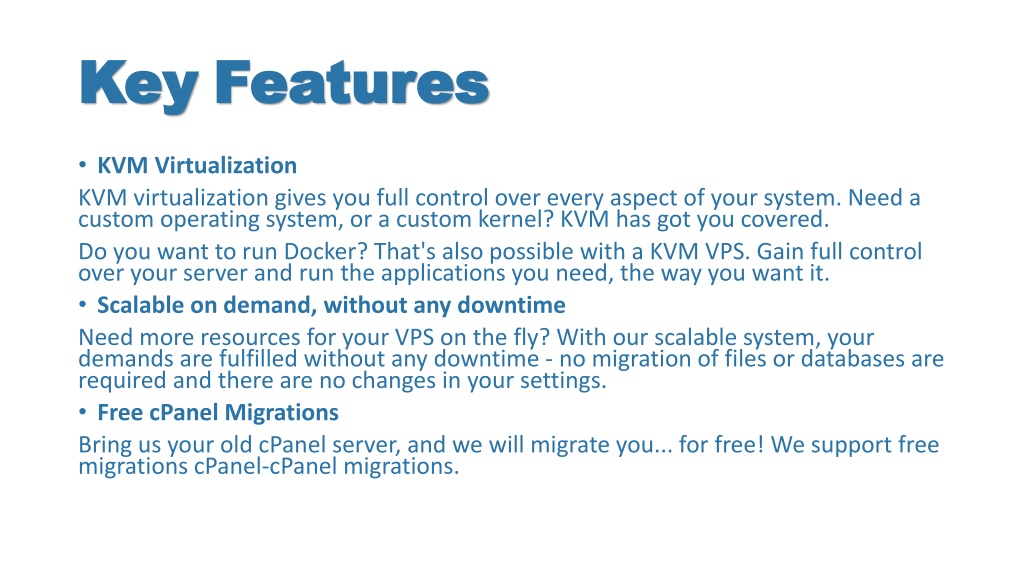 Key Features

• KVM Virtualization

KVM virtualization gives you full control over every aspect of your system. Need a custom operating system, or a custom kernel? KVM has got you covered.

Do you want to run Docker? That's also possible with a KVM VPS. Gain full control over your server and run the applications you need, the way you want it.

• Scalable on demand, without any downtime

Need more resources for your VPS on the fly? With our scalable system, your demands are fulfilled without any downtime - no migration of files or databases are required and there are no changes in your settings.

• Free cPanel Migrations

Bring us your old cPanel server, and we will migrate you... for free! We support free migrations cPanel-cPanel migrations.